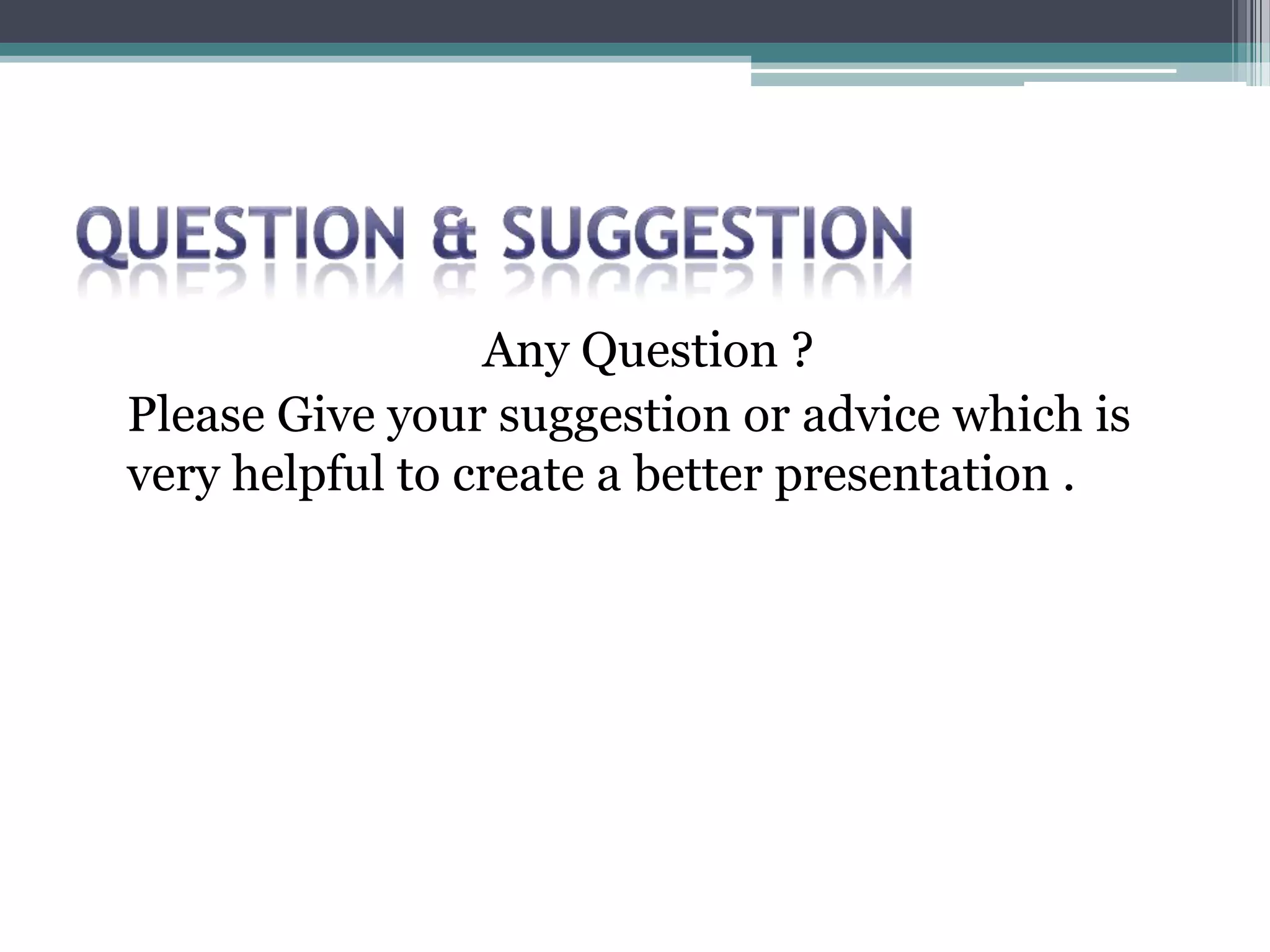 QUESTION & SUGGESTION

Any Question ?

Please Give your suggestion or advice which is very helpful to create a better presentation .